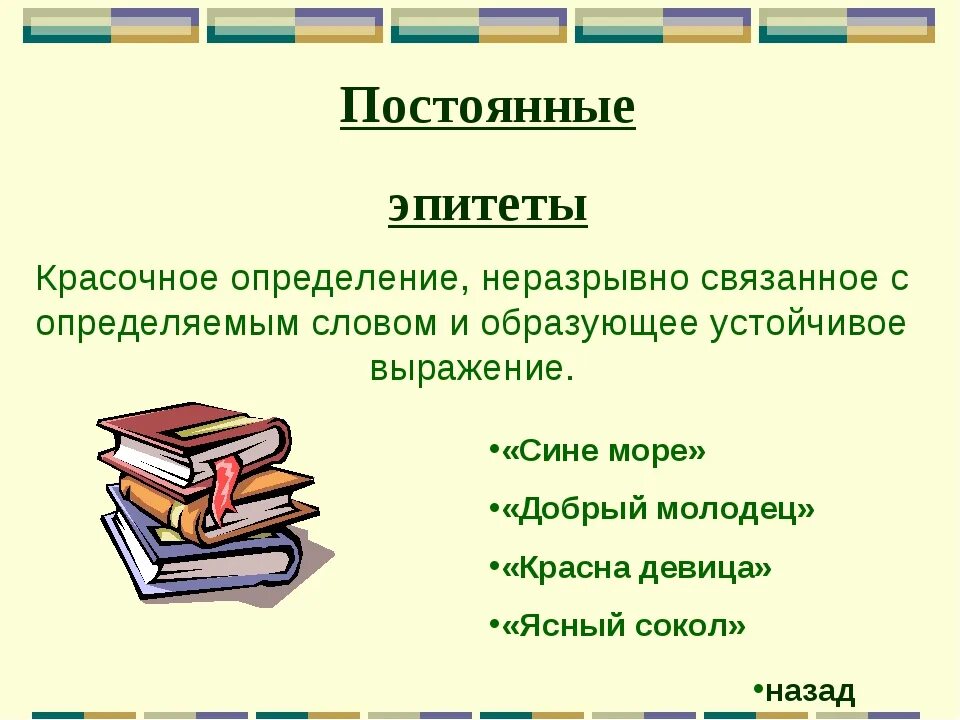 Постоянные

эпитеты

Красочное определение, неразрывно связанное с определяемым словом и образующее устойчивое выражение.

•«Сине море»

•«Добрый молодец»

•«Красна девица»

•«Ясный сокол»

•назад